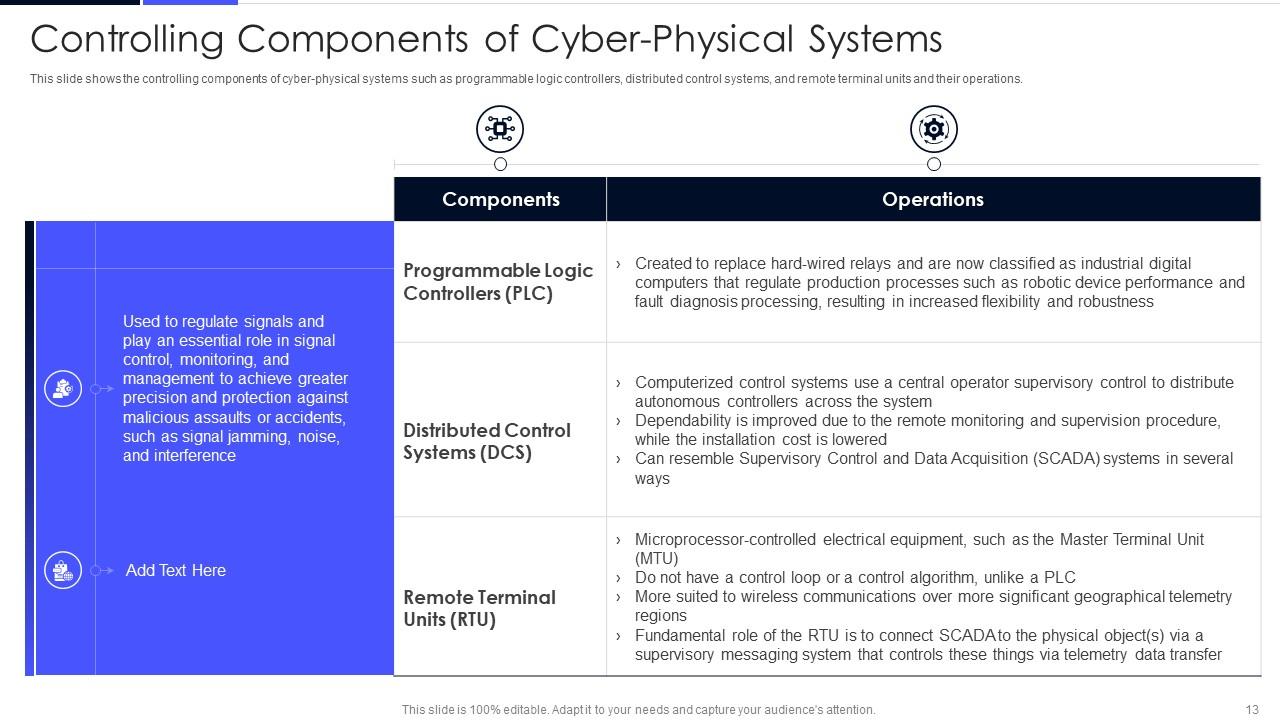 Controlling Components of Cyber-Physical Systems

This slide shows the controlling components of cyber-physical systems such as programmable logic controllers, distributed control systems, and remote terminal units and their operations.

Used to regulate signals and play an essential role in signal control, monitoring, and management to achieve greater precision and protection against malicious assaults or accidents, such as signal jamming, noise, and interference

Add Text Here

| Components | Operations |
|---|---|
| Programmable Logic Controllers (PLC) | › Created to replace hard-wired relays and are now classified as industrial digital computers that regulate production processes such as robotic device performance and fault diagnosis processing, resulting in increased flexibility and robustness |
| Distributed Control Systems (DCS) | › Computerized control systems use a central operator supervisory control to distribute autonomous controllers across the system › Dependability is improved due to the remote monitoring and supervision procedure, while the installation cost is lowered › Can resemble Supervisory Control and Data Acquisition (SCADA) systems in several ways |
| Remote Terminal Units (RTU) | › Microprocessor-controlled electrical equipment, such as the Master Terminal Unit (MTU) › Do not have a control loop or a control algorithm, unlike a PLC › More suited to wireless communications over more significant geographical telemetry regions › Fundamental role of the RTU is to connect SCADA to the physical object(s) via a supervisory messaging system that controls these things via telemetry data transfer |

This slide is 100% editable. Adapt it to your needs and capture your audience's attention.

13